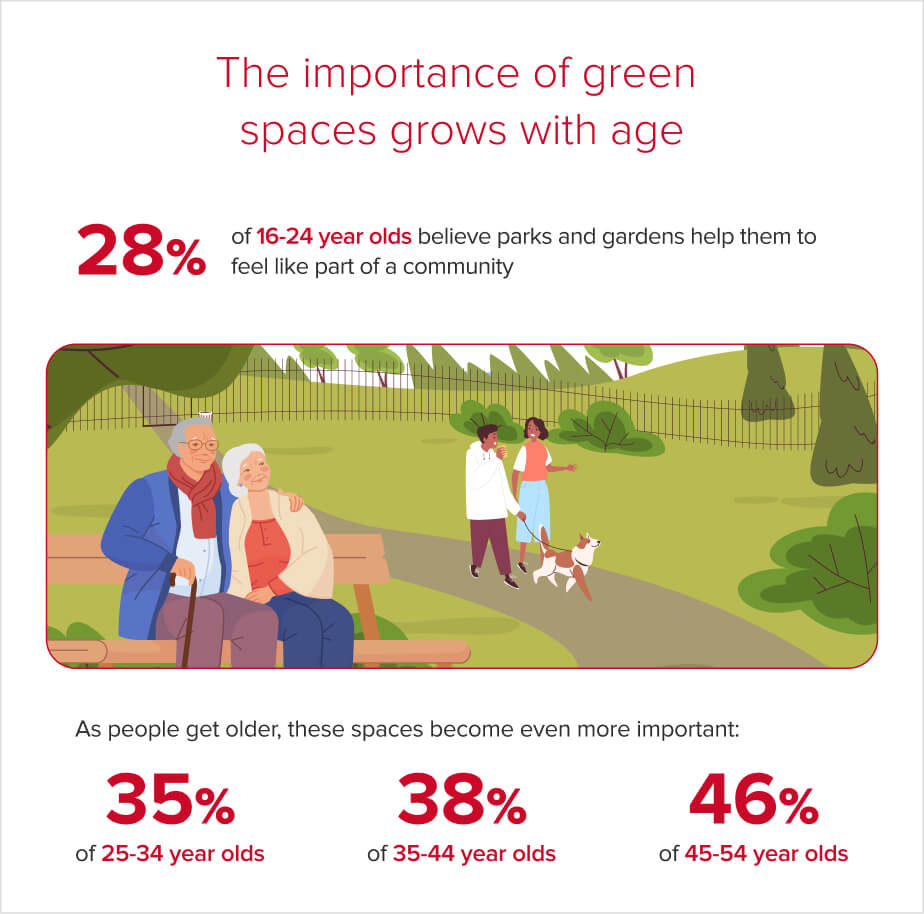 The importance of green spaces grows with age

28% of 16-24 year olds believe parks and gardens help them to feel like part of a community

As people get older, these spaces become even more important:

35%
of 25-34 year olds

38%
of 35-44 year olds

46%
of 45-54 year olds